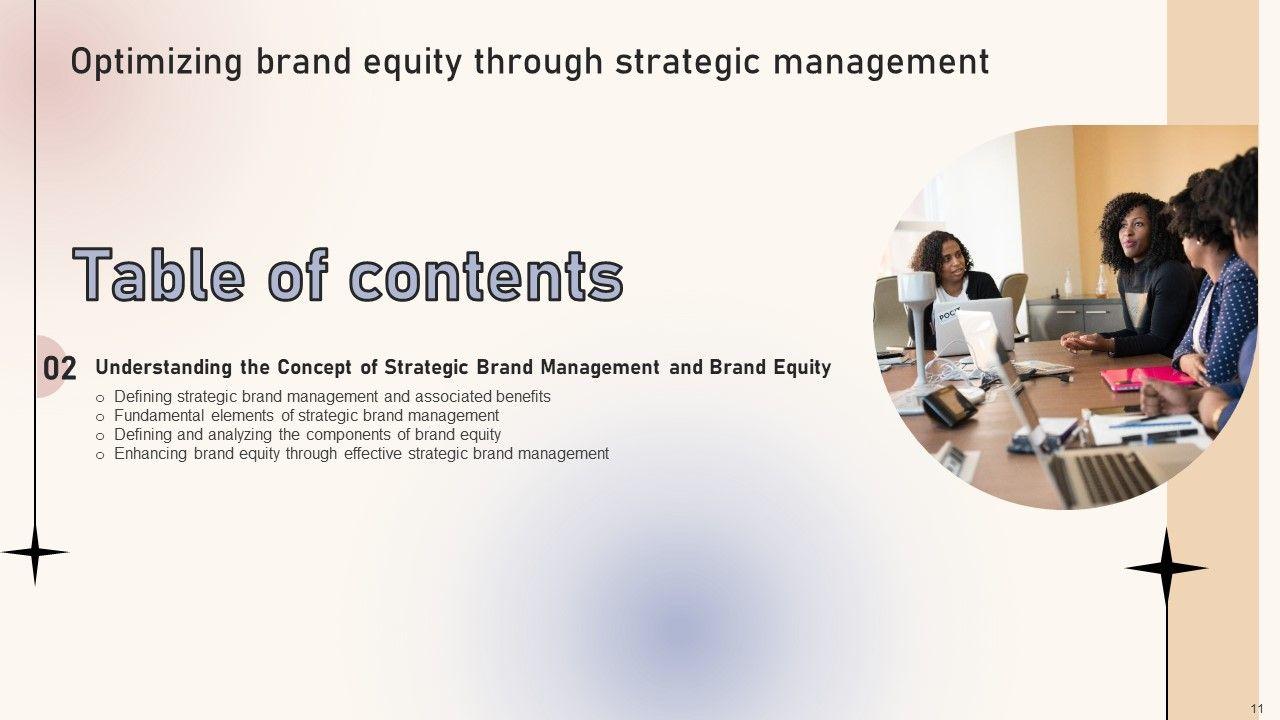 Optimizing brand equity through strategic management

Table of contents

02 Understanding the Concept of Strategic Brand Management and Brand Equity

o Defining strategic brand management and associated benefits
o Fundamental elements of strategic brand management
o Defining and analyzing the components of brand equity
o Enhancing brand equity through effective strategic brand management

11